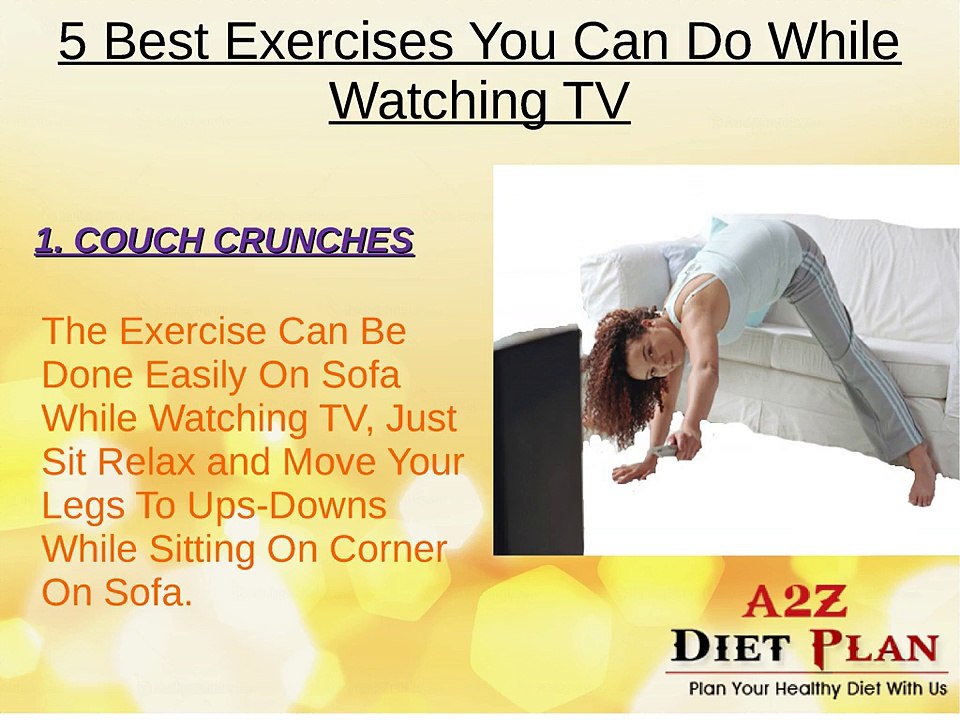 5 Best Exercises You Can Do While Watching TV

1. COUCH CRUNCHES

The Exercise Can Be Done Easily On Sofa While Watching TV, Just Sit Relax and Move Your Legs To Ups-Downs While Sitting On Corner On Sofa.

A2Z
DIET PLAN
Plan Your Healthy Diet With Us